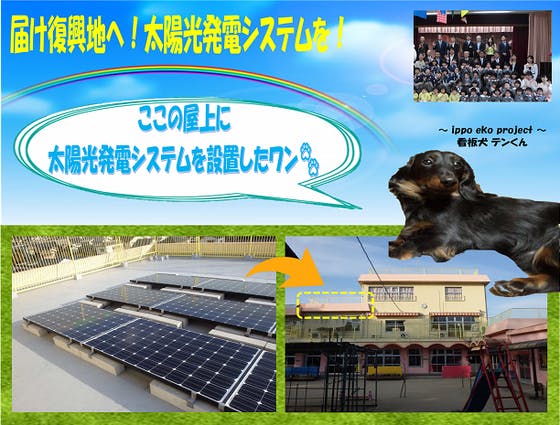 届け復興地へ！太陽光発電システムを！

ここの屋上に
太陽光発電システムを設置したワン

～ ippo eko project ～
看板犬 テンくん